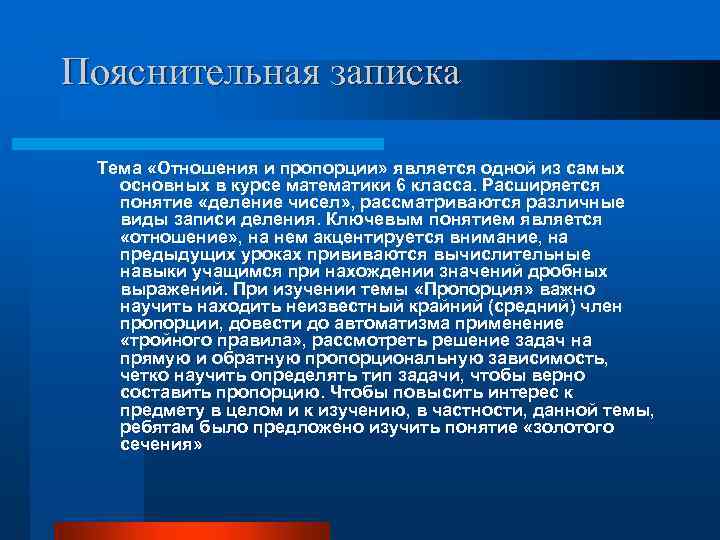 Пояснительная записка

Тема «Отношения и пропорции» является одной из самых основных в курсе математики 6 класса. Расширяется понятие «деление чисел», рассматриваются различные виды записи деления. Ключевым понятием является «отношение», на нем акцентируется внимание, на предыдущих уроках прививаются вычислительные навыки учащимся при нахождении значений дробных выражений. При изучении темы «Пропорция» важно научить находить неизвестный крайний (средний) член пропорции, довести до автоматизма применение «тройного правила», рассмотреть решение задач на прямую и обратную пропорциональную зависимость, четко научить определять тип задачи, чтобы верно составить пропорцию. Чтобы повысить интерес к предмету в целом и к изучению, в частности, данной темы, ребятам было предложено изучить понятие «золотого сечения»